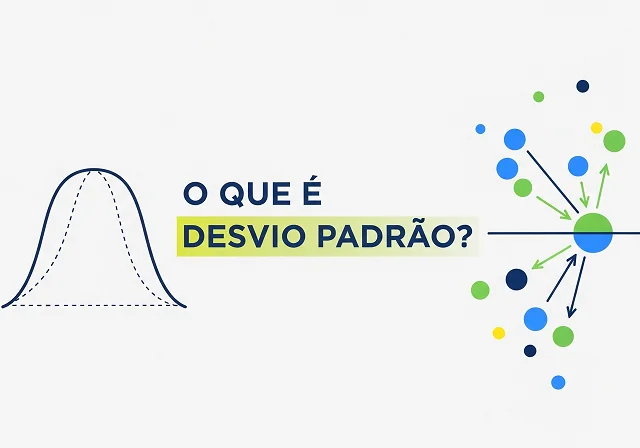 O QUE É
DESVIO PADRÃO?